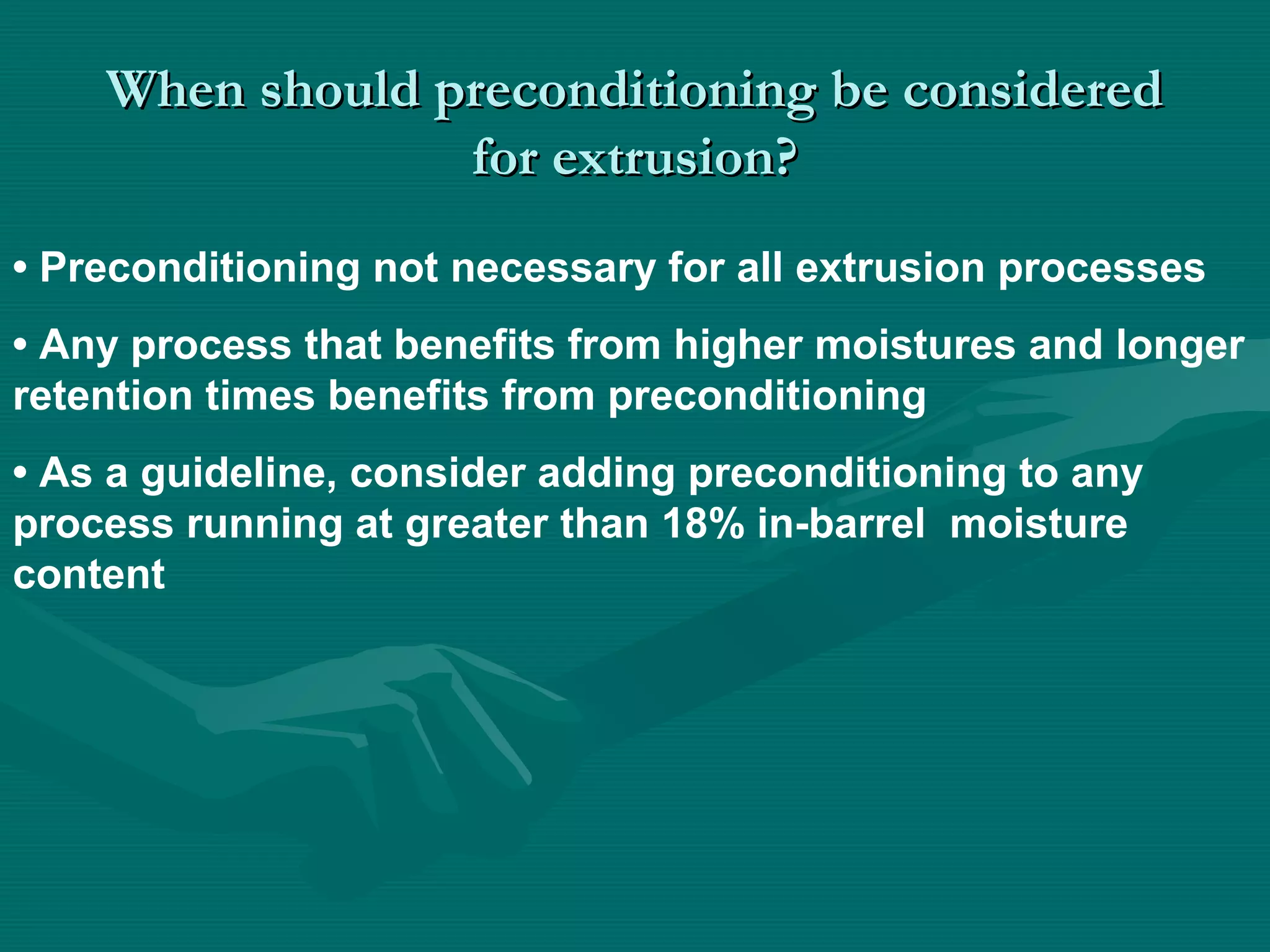 When should preconditioning be considered for extrusion?

• Preconditioning not necessary for all extrusion processes

• Any process that benefits from higher moistures and longer retention times benefits from preconditioning

• As a guideline, consider adding preconditioning to any process running at greater than 18% in-barrel  moisture content